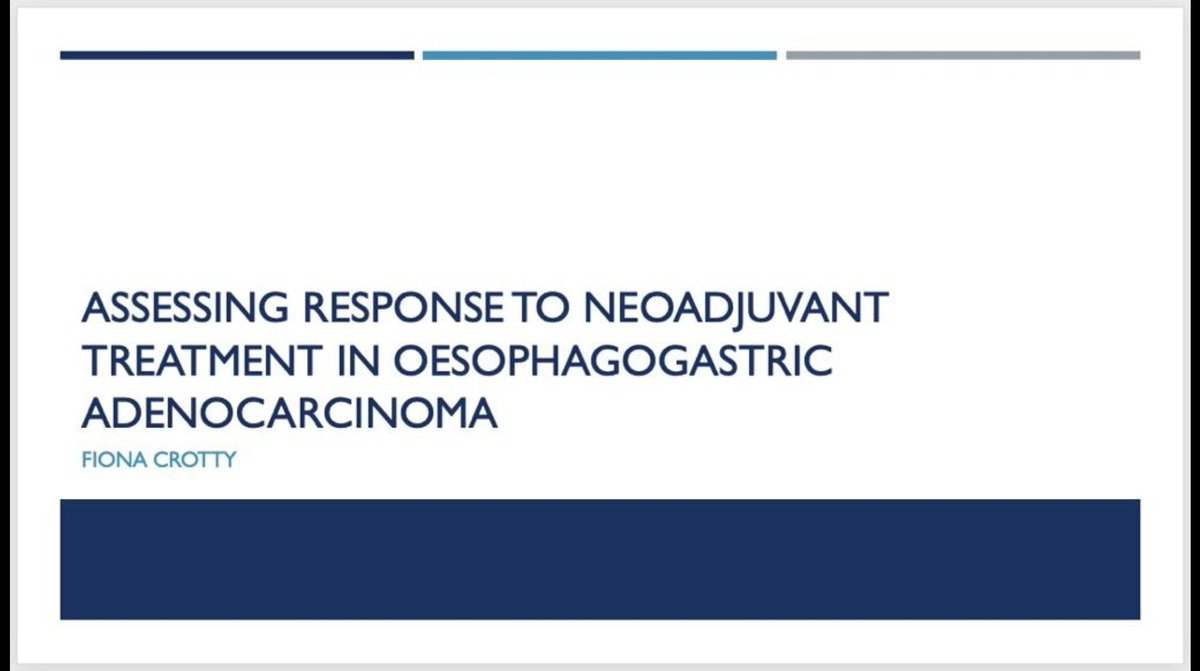 ASSESSING RESPONSE TO NEOADJUVANT TREATMENT IN OESOPHAGOGASTRIC ADENOCARCINOMA

FIONA CROTTY